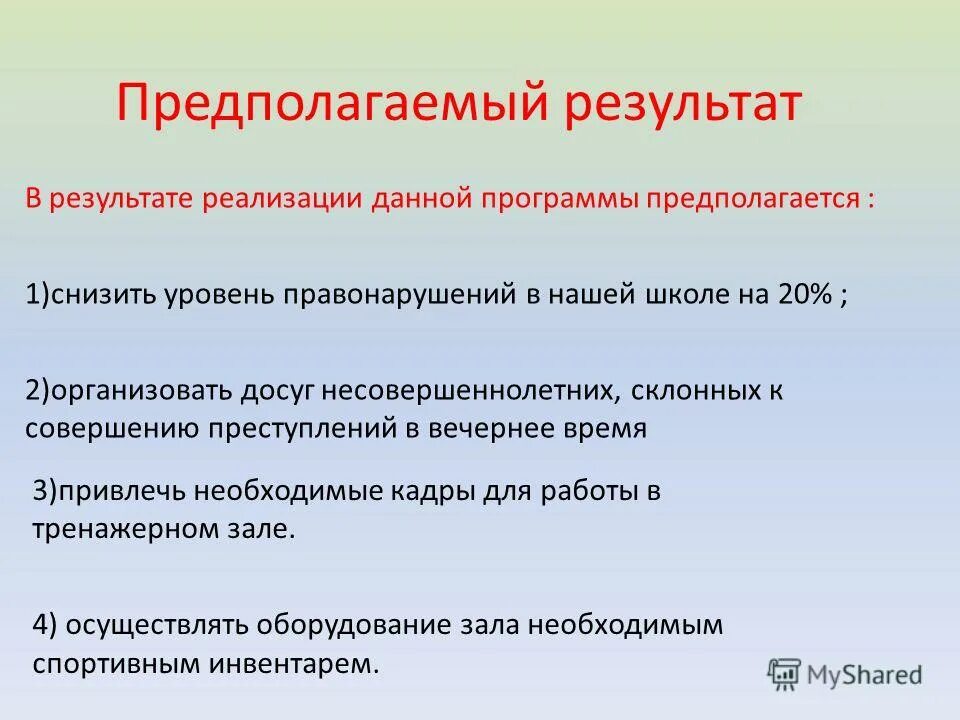 Предполагаемый результат

В результате реализации данной программы предполагается :

1)снизить уровень правонарушений в нашей школе на 20% ;

2)организовать досуг несовершеннолетних, склонных к совершению преступлений в вечернее время

3)привлечь необходимые кадры для работы в тренажерном зале.

4) осуществлять оборудование зала необходимым спортивным инвентарем.

MyShared